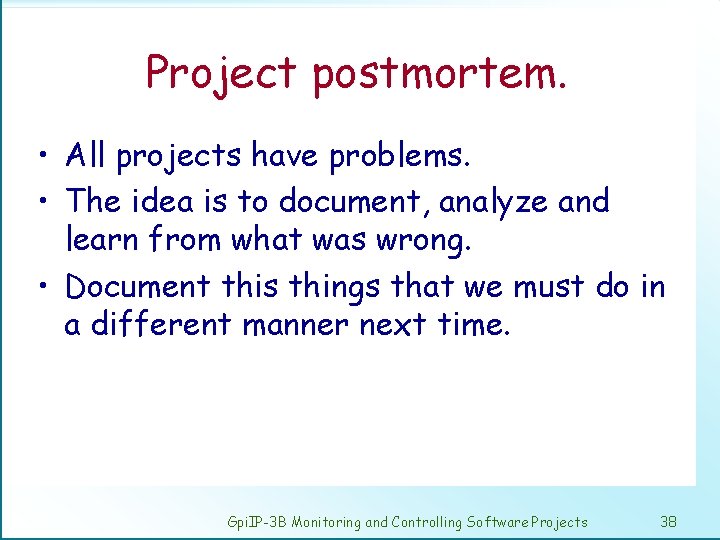 Project postmortem.

• All projects have problems.
• The idea is to document, analyze and learn from what was wrong.
• Document this things that we must do in a different manner next time.

GpiIP-3B Monitoring and Controlling Software Projects 38